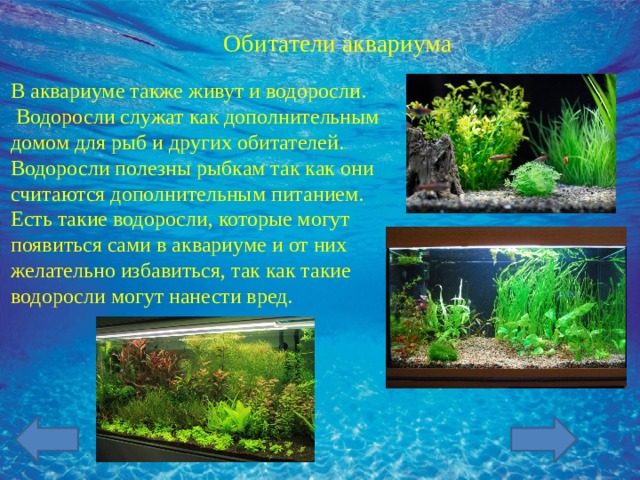 Обитатели аквариума

В аквариуме также живут и водоросли. Водоросли служат как дополнительным домом для рыб и других обитателей. Водоросли полезны рыбкам так как они считаются дополнительным питанием. Есть такие водоросли, которые могут появиться сами в аквариуме и от них желательно избавиться, так как такие водоросли могут нанести вред.